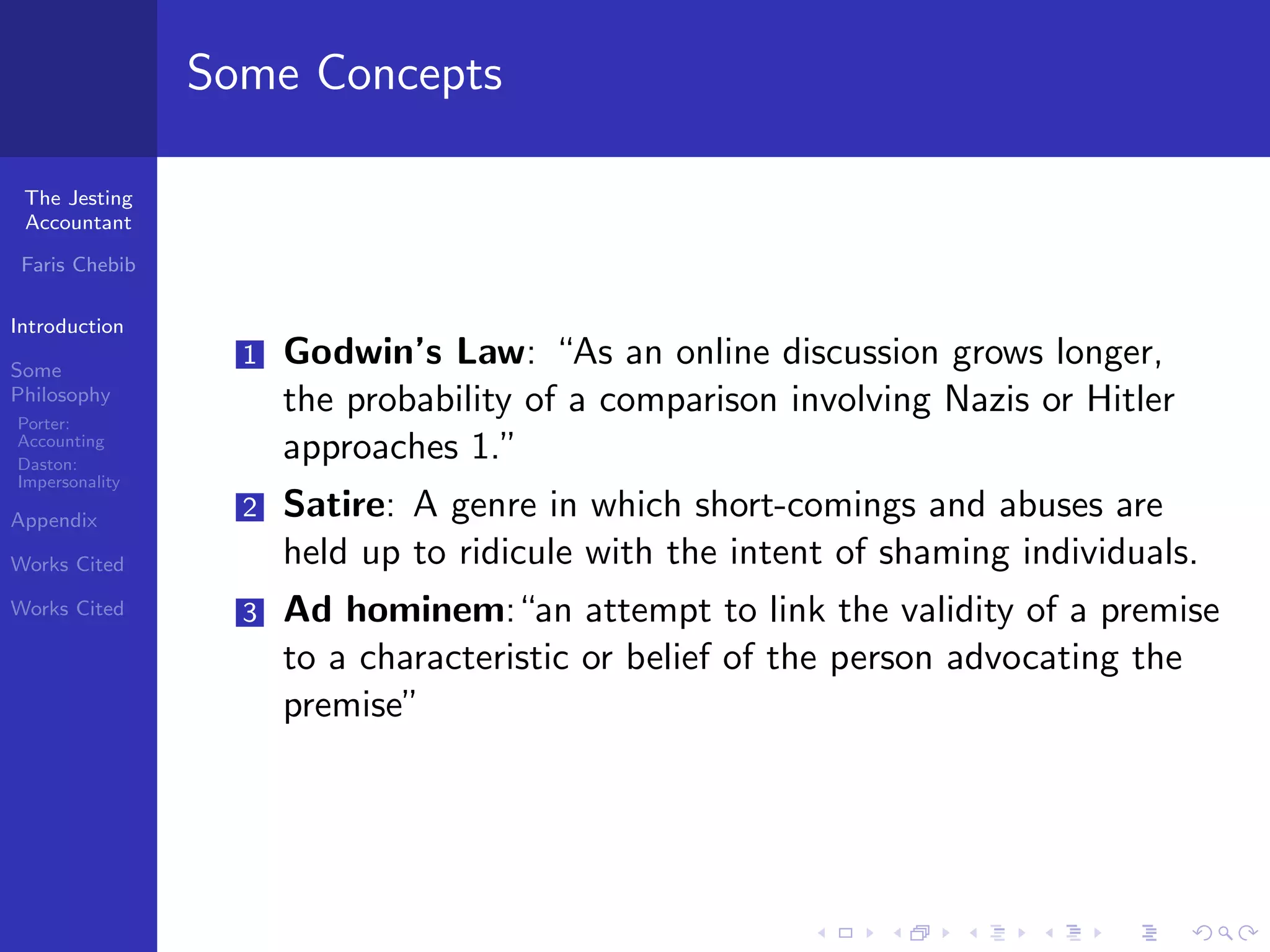 Some Concepts

The Jesting Accountant

Faris Chebib

Introduction

Some Philosophy

Porter: Accounting

Daston: Impersonality

Appendix

Works Cited

Works Cited

1 **Godwin's Law**: "As an online discussion grows longer, the probability of a comparison involving Nazis or Hitler approaches 1."

2 **Satire**: A genre in which short-comings and abuses are held up to ridicule with the intent of shaming individuals.

3 **Ad hominem**: "an attempt to link the validity of a premise to a characteristic or belief of the person advocating the premise"